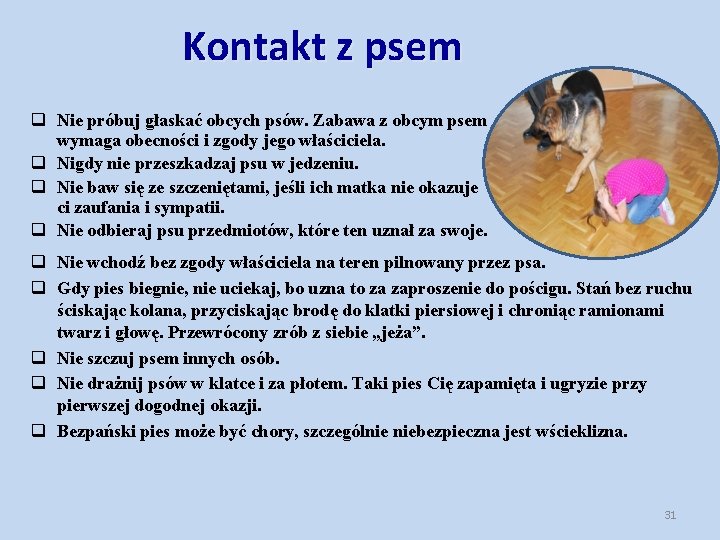 Kontakt z psem

❑ Nie próbuj głaskać obcych psów. Zabawa z obcym psem wymaga obecności i zgody jego właściciela.
❑ Nigdy nie przeszkadzaj psu w jedzeniu.
❑ Nie baw się ze szczeniętami, jeśli ich matka nie okazuje ci zaufania i sympatii.
❑ Nie odbieraj psu przedmiotów, które ten uznał za swoje.
❑ Nie wchodź bez zgody właściciela na teren pilnowany przez psa.
❑ Gdy pies biegnie, nie uciekaj, bo uzna to za zaproszenie do pościgu. Stań bez ruchu ściskając kolana, przyciskając brodę do klatki piersiowej i chroniąc ramionami twarz i głowę. Przewrócony zrób z siebie „jeża”.
❑ Nie szczuj psem innych osób.
❑ Nie drażnij psów w klatce i za płotem. Taki pies Cię zapamięta i ugryzie przy pierwszej dogodnej okazji.
❑ Bezpański pies może być chory, szczególnie niebezpieczna jest wścieklizna.

31